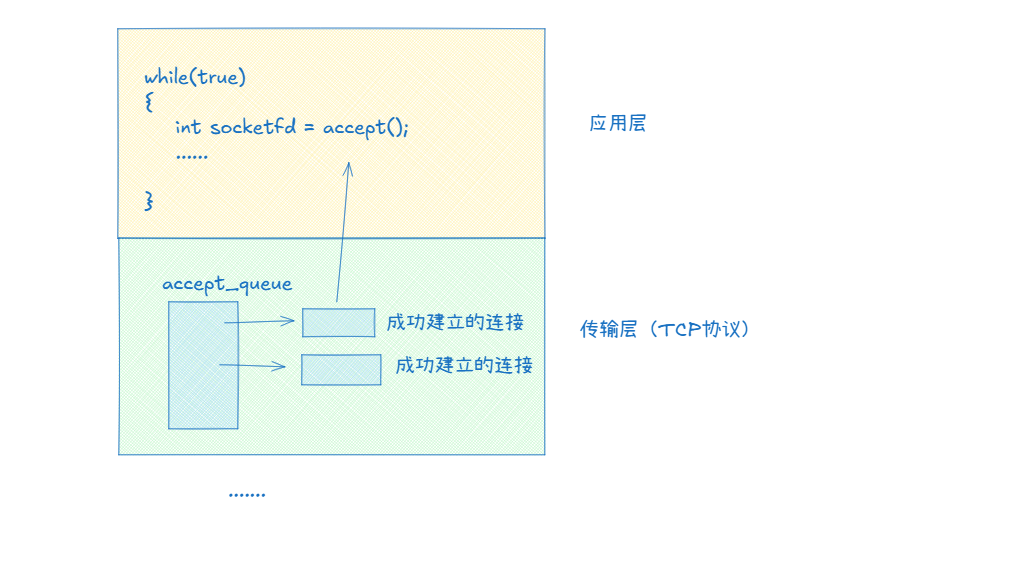 while(true)
{
int socketfd = accept();
......

}

应用层

accept_queue

成功建立的连接

成功建立的连接

传输层（TCP协议）

.......